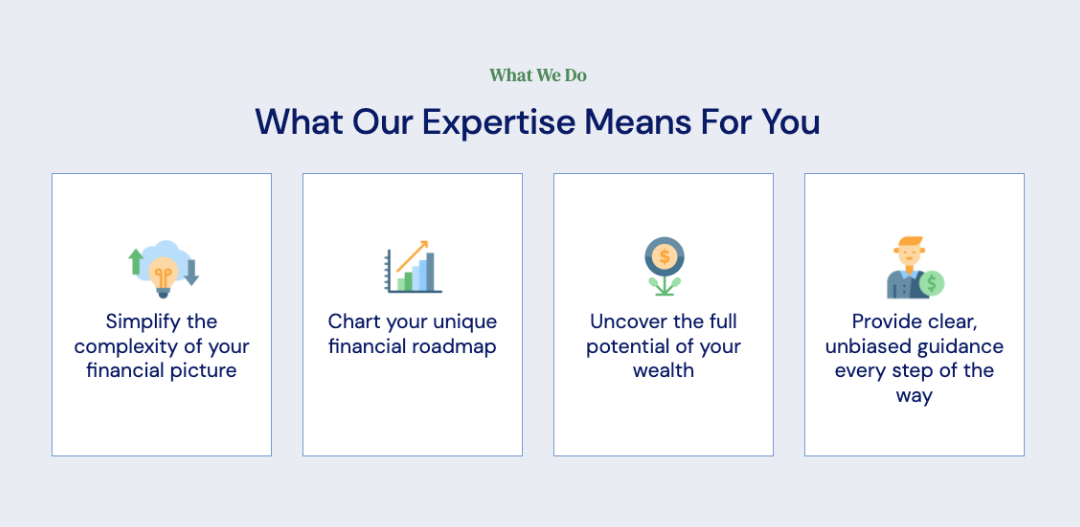 What We Do

What Our Expertise Means For You

Simplify the complexity of your financial picture

Chart your unique financial roadmap

Uncover the full potential of your wealth

Provide clear, unbiased guidance every step of the way